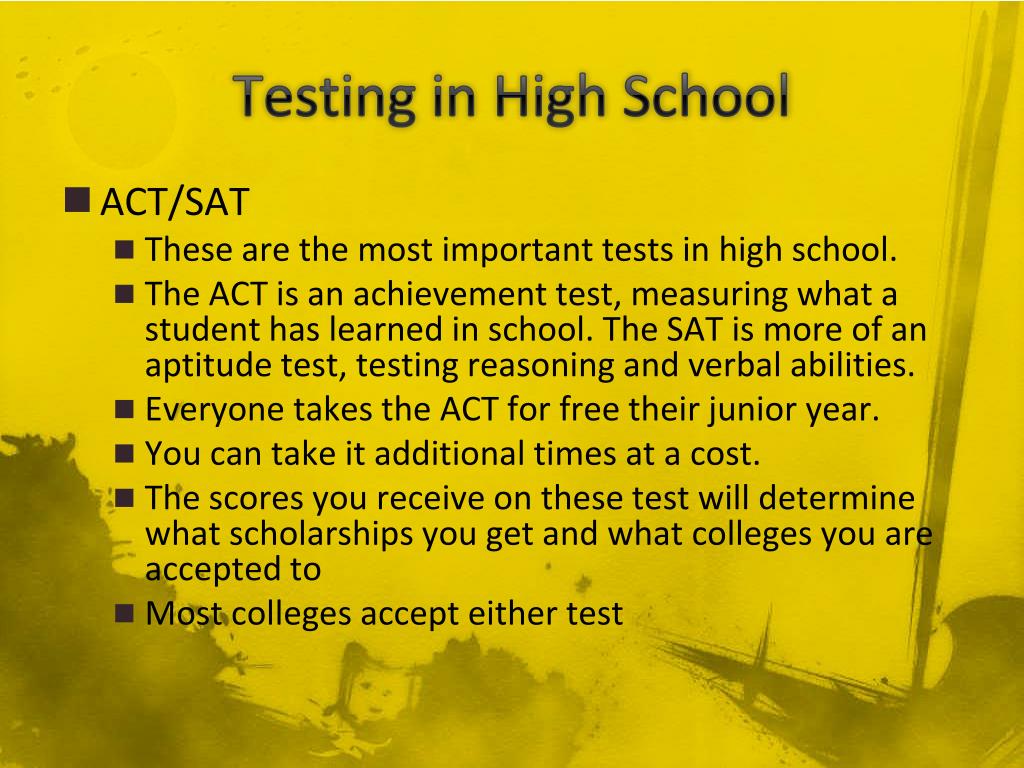 Testing in High School

ACT/SAT

These are the most important tests in high school.

The ACT is an achievement test, measuring what a student has learned in school. The SAT is more of an aptitude test, testing reasoning and verbal abilities.

Everyone takes the ACT for free their junior year.

You can take it additional times at a cost.

The scores you receive on these test will determine what scholarships you get and what colleges you are accepted to

Most colleges accept either test